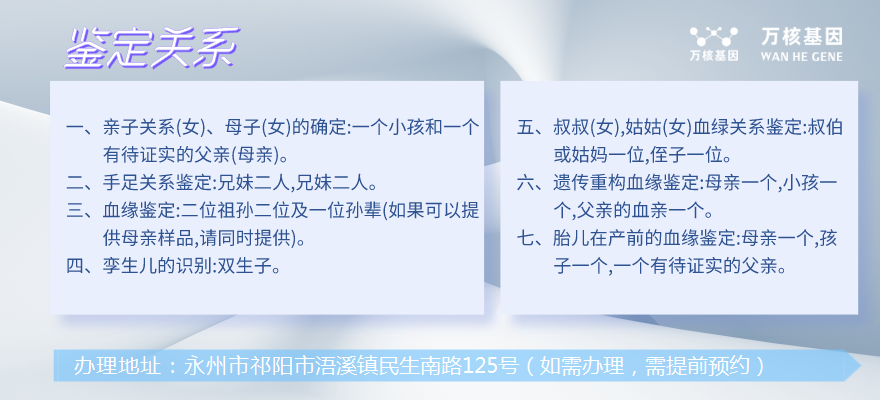 鉴定关系

万核基因
万核基因 WAN HE GENE

一、亲子关系(女)、母子(女)的确定:一个小孩和一个有待证实的父亲(母亲)。
二、手足关系鉴定:兄妹二人,兄妹二人。
三、血缘鉴定:二位祖孙二位及一位孙辈(如果可以提供母亲样品,请同时提供)。
四、孪生儿的识别:双生子。

五、叔叔(女),姑姑(女)血绿关系鉴定:叔伯或姑妈一位,侄子一位。
六、遗传重构血缘鉴定:母亲一个,小孩一个,父亲的血亲一个。
七、胎儿在产前的血缘鉴定:母亲一个,孩子一个,一个有待证实的父亲。

办理地址：永州市祁阳市浯溪镇民生南路125号（如需办理，需提前预约）